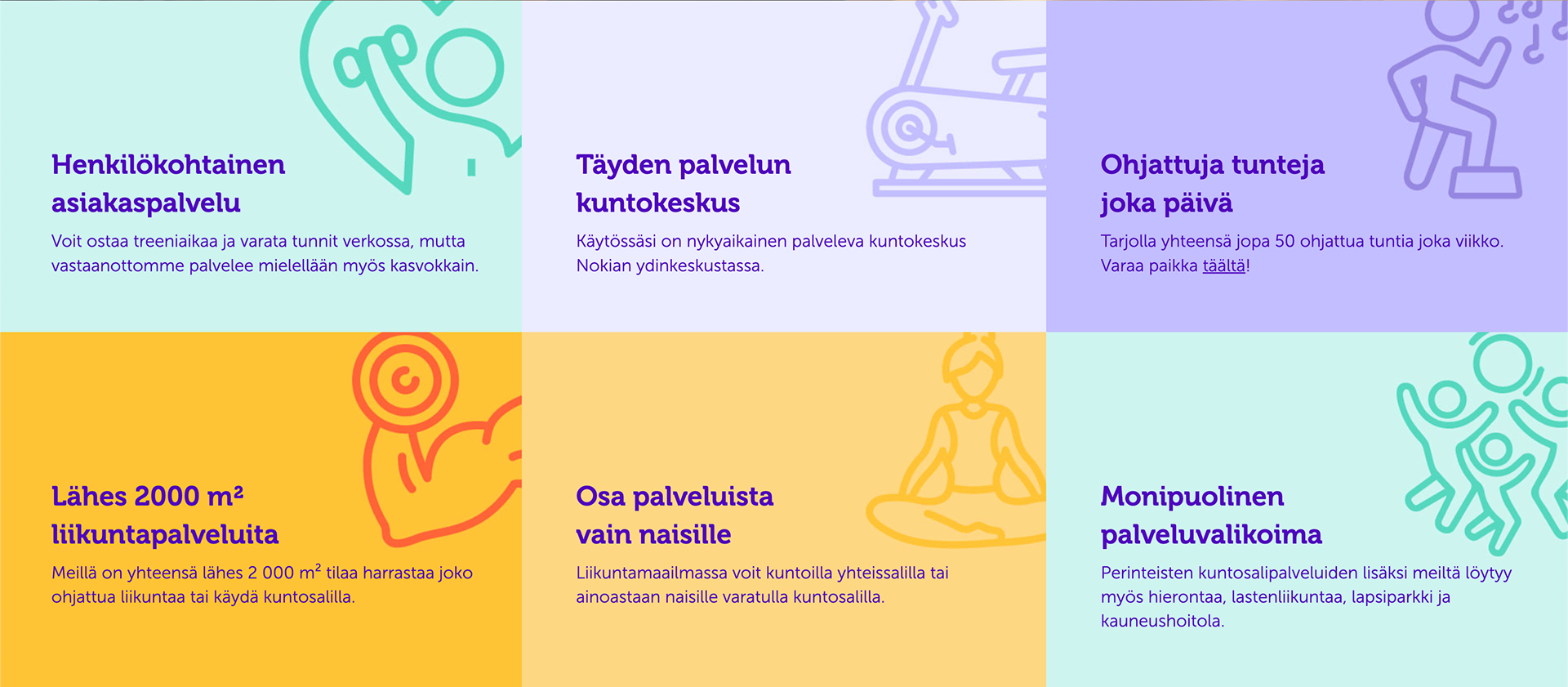 Henkilökohtainen asiakaspalvelu

Voit ostaa treeniaikaa ja varata tunnit verkossa, mutta vastaanottomme palvelee mielellään myös kasvokkain.

Täyden palvelun kuntokeskus

Käytössäsi on nykyaikainen palveleva kuntokeskus Nokian ydinkeskustassa.

Ohjattuja tunteja joka päivä

Tarjolla yhteensä jopa 50 ohjattua tuntia joka viikko. Varaa paikka täältä!

Lähes 2000 $m^2$ liikuntapalveluita

Meillä on yhteensä lähes 2 000 $m^2$ tilaa harrastaa joko ohjattua liikuntaa tai käydä kuntosalilla.

Osa palveluista vain naisille

Liikuntamaailmassa voit kuntoilla yhteissalilla tai ainoastaan naisille varatulla kuntosalilla.

Monipuolinen palveluvalikoima

Perinteisten kuntosalipalveluiden lisäksi meiltä löytyy myös hierontaa, lastenliikuntaa, lapsiparkki ja kauneushoitola.